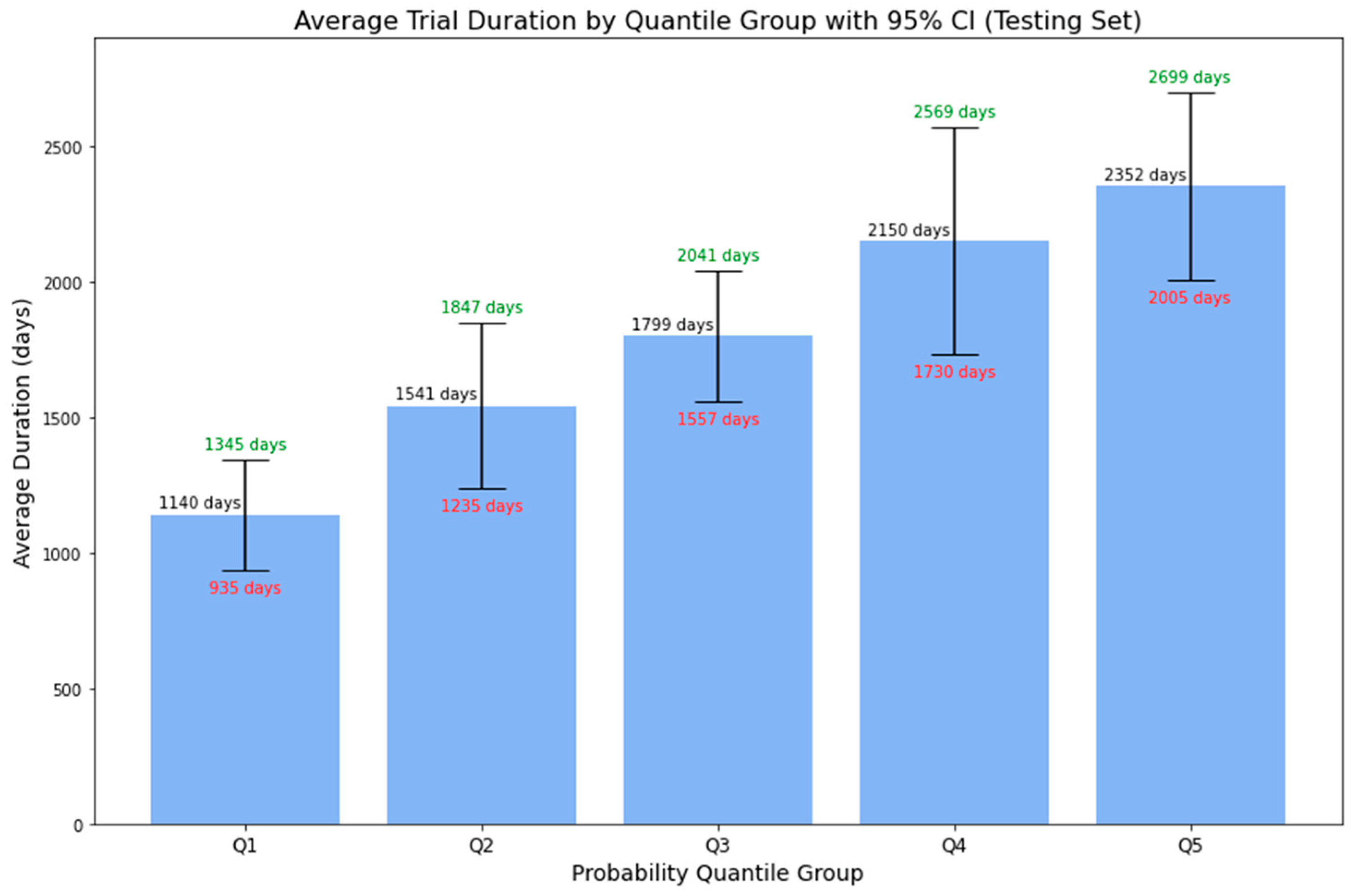 Average Trial Duration by Quantile Group with 95% CI (Testing Set)

Average Duration (days)

2500
2000
1500
1000
500
0

1345 days
1140 days
935 days

1847 days
1541 days
1235 days

2041 days
1799 days
1557 days

2569 days
2150 days
1730 days

2699 days
2352 days
2005 days

Q1
Q2
Q3
Q4
Q5

Probability Quantile Group